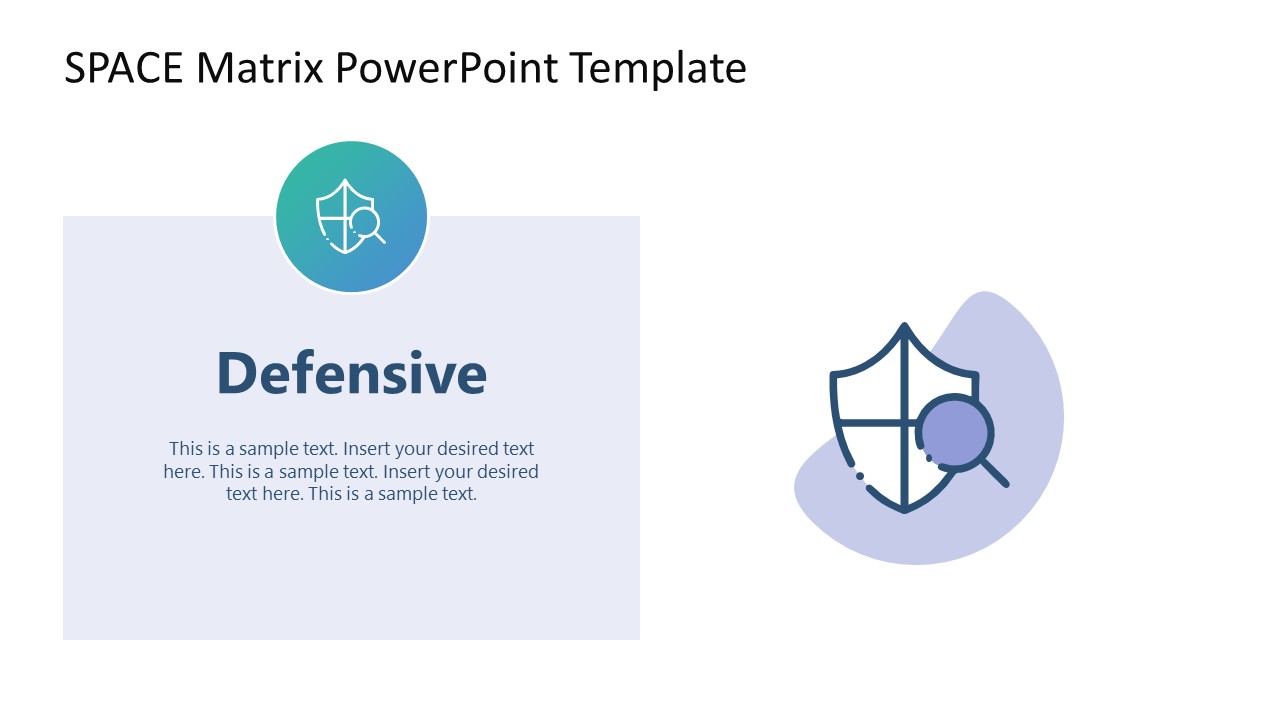 SPACE Matrix PowerPoint Template

Defensive

This is a sample text. Insert your desired text here. This is a sample text. Insert your desired text here. This is a sample text.